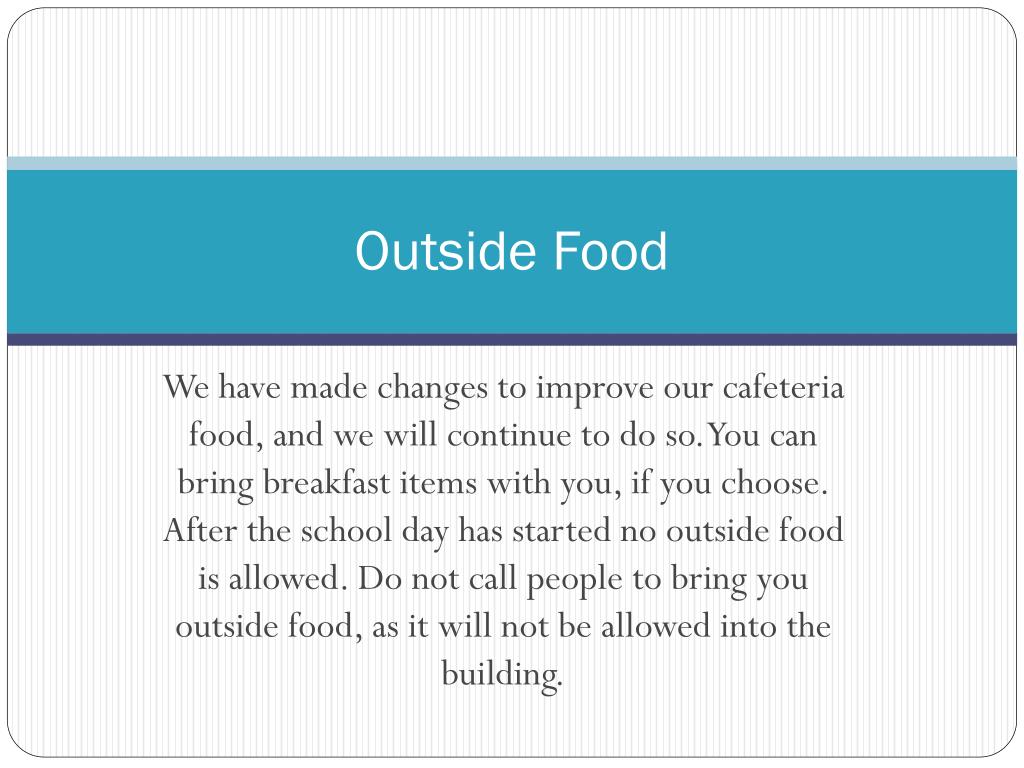 Outside Food

We have made changes to improve our cafeteria food, and we will continue to do so. You can bring breakfast items with you, if you choose. After the school day has started no outside food is allowed. Do not call people to bring you outside food, as it will not be allowed into the building.